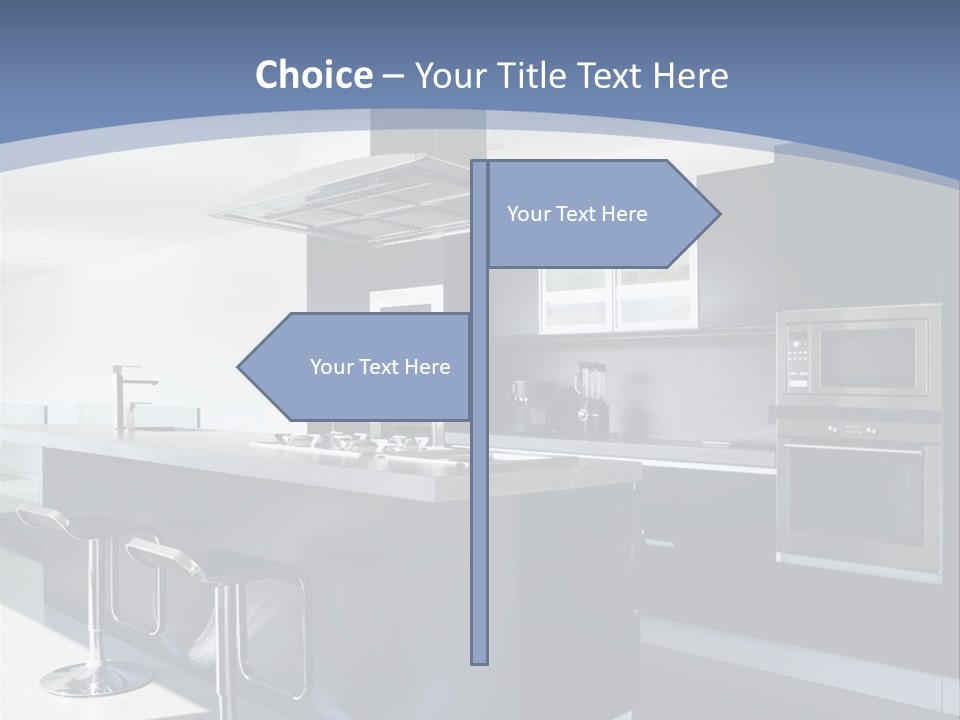 Choice – Your Title Text Here

Your Text Here

Your Text Here